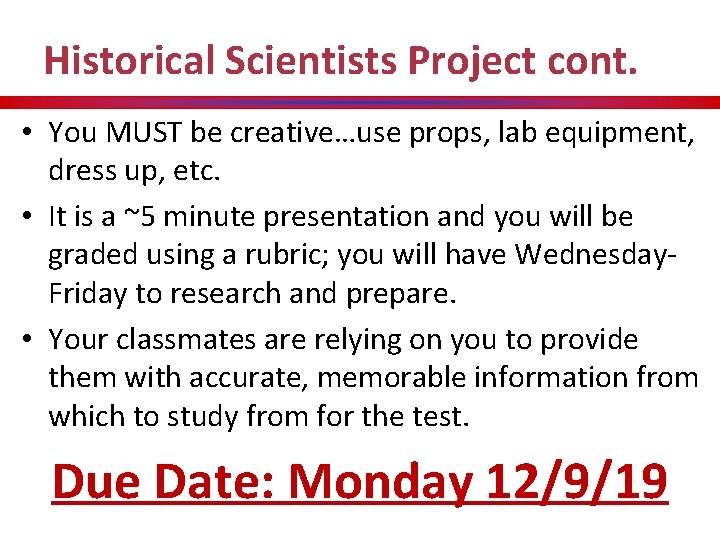 Historical Scientists Project cont.

• You MUST be creative…use props, lab equipment, dress up, etc.

• It is a ~5 minute presentation and you will be graded using a rubric; you will have Wednesday-Friday to research and prepare.

• Your classmates are relying on you to provide them with accurate, memorable information from which to study from for the test.

Due Date: Monday 12/9/19